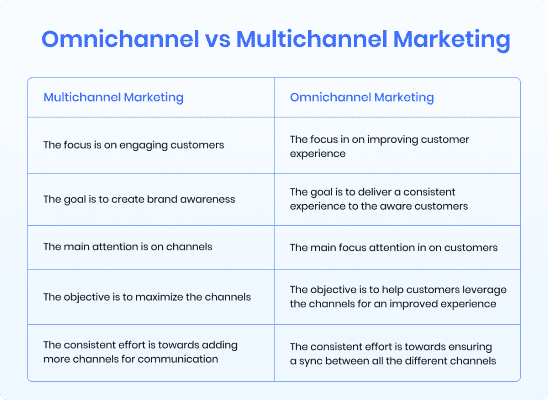 Omnichannel vs Multichannel Marketing

| Multichannel Marketing | Omnichannel Marketing |
|---|---|
| The focus is on engaging customers | The focus in on improving customer experience |
| The goal is to create brand awareness | The goal is to deliver a consistent experience to the aware customers |
| The main attention is on channels | The main focus attention in on customers |
| The objective is to maximize the channels | The objective is to help customers leverage the channels for an improved experience |
| The consistent effort is towards adding more channels for communication | The consistent effort is towards ensuring a sync between all the different channels |